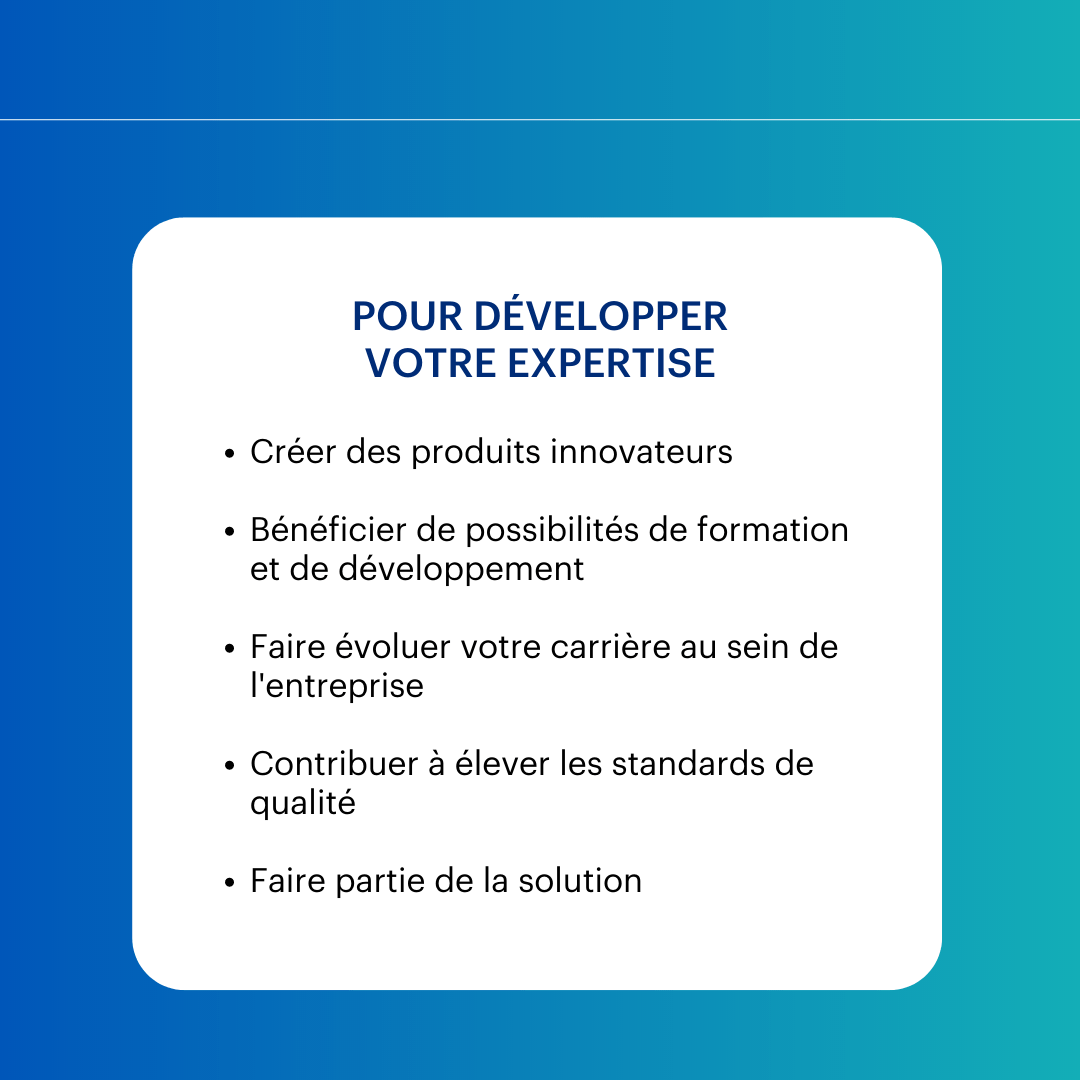 POUR DÉVELOPPER
VOTRE EXPERTISE

• Créer des produits innovateurs

• Bénéficier de possibilités de formation et de développement

• Faire évoluer votre carrière au sein de l'entreprise

• Contribuer à élever les standards de qualité

• Faire partie de la solution